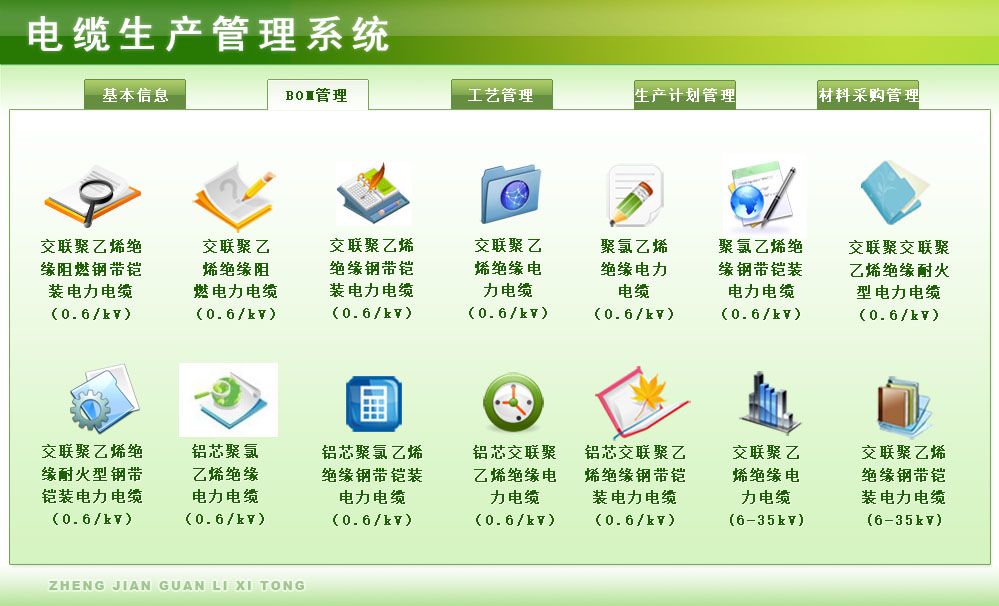 电缆生产管理系统

基本信息 BOM管理 工艺管理 生产计划管理 材料采购管理

交联聚乙烯绝缘阻燃钢带铠装电力电缆（0.6/kV）

交联聚乙烯绝缘阻燃电力电缆（0.6/kV）

交联聚乙烯绝缘钢带铠装电力电缆（0.6/kV）

交联聚乙烯绝缘电力电缆（0.6/kV）

聚氯乙烯绝缘电力电缆（0.6/kV）

聚氯乙烯绝缘钢带铠装电力电缆（0.6/kV）

交联聚交联聚乙烯绝缘耐火型电力电缆（0.6/kV）

交联聚乙烯绝缘耐火型钢带铠装电力电缆（0.6/kV）

铝芯聚氯乙烯绝缘电力电缆（0.6/kV）

铝芯聚氯乙烯绝缘钢带铠装电力电缆（0.6/kV）

铝芯交联聚乙烯绝缘电力电缆（0.6/kV）

铝芯交联聚乙烯绝缘钢带铠装电力电缆（0.6/kV）

交联聚乙烯绝缘电力电缆（6-35kV）

交联聚乙烯绝缘钢带铠装电力电缆（6-35kV）

ZHENG JIAN GUAN LI XI TONG